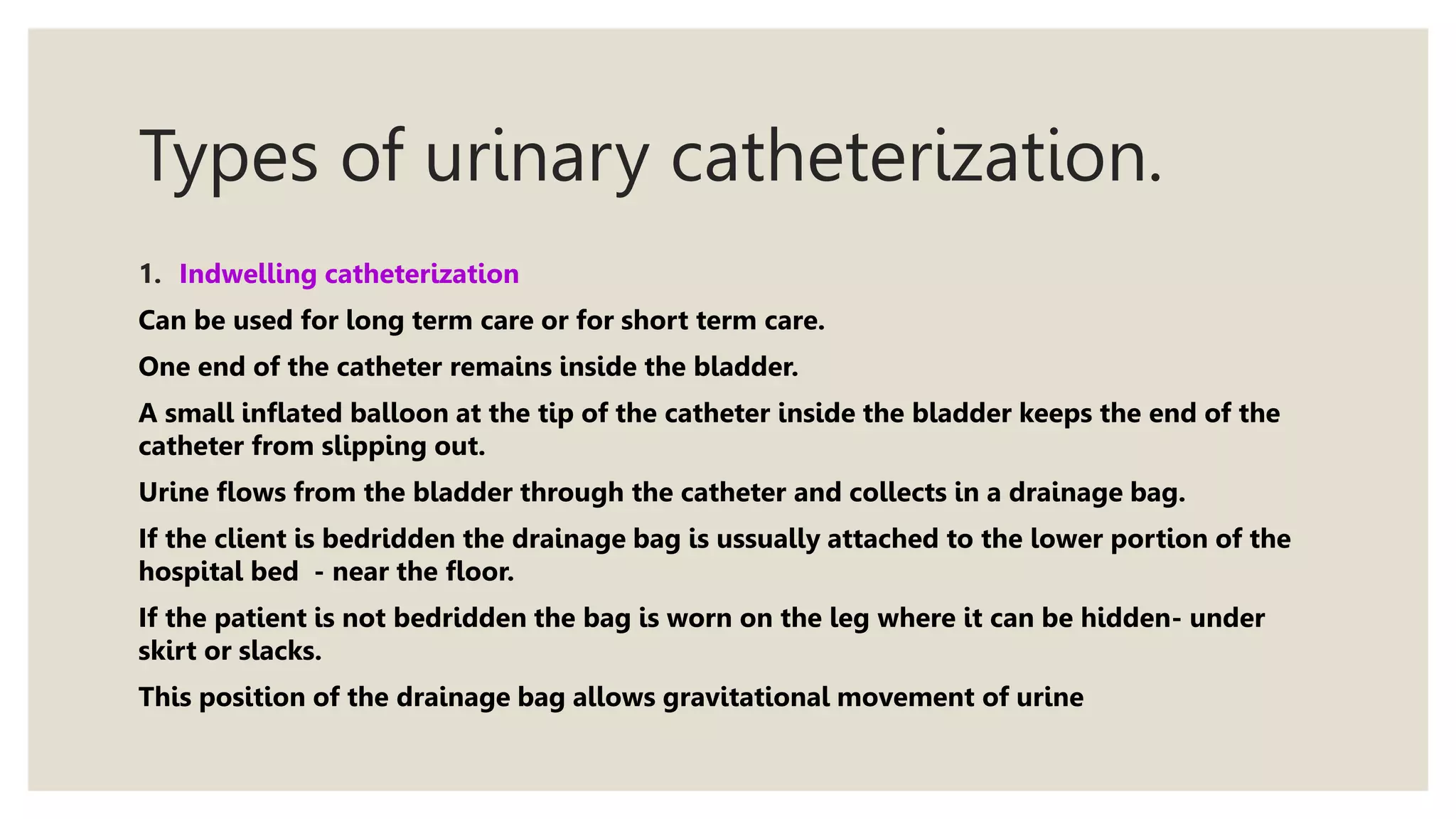 Types of urinary catheterization.

1. Indwelling catheterization

Can be used for long term care or for short term care.

One end of the catheter remains inside the bladder.

A small inflated balloon at the tip of the catheter inside the bladder keeps the end of the catheter from slipping out.

Urine flows from the bladder through the catheter and collects in a drainage bag.

If the client is bedridden the drainage bag is ussually attached to the lower portion of the hospital bed - near the floor.

If the patient is not bedridden the bag is worn on the leg where it can be hidden- under skirt or slacks.

This position of the drainage bag allows gravitational movement of urine